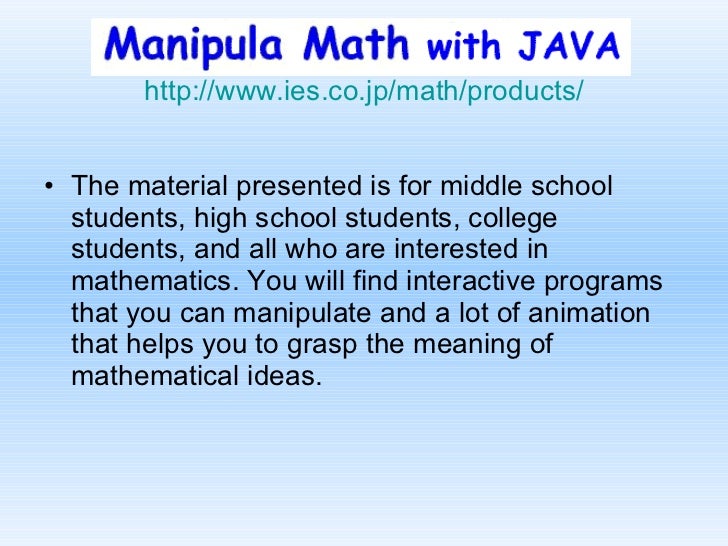 Manipula Math with JAVA
http://www.ies.co.jp/math/products/

• The material presented is for middle school students, high school students, college students, and all who are interested in mathematics. You will find interactive programs that you can manipulate and a lot of animation that helps you to grasp the meaning of mathematical ideas.